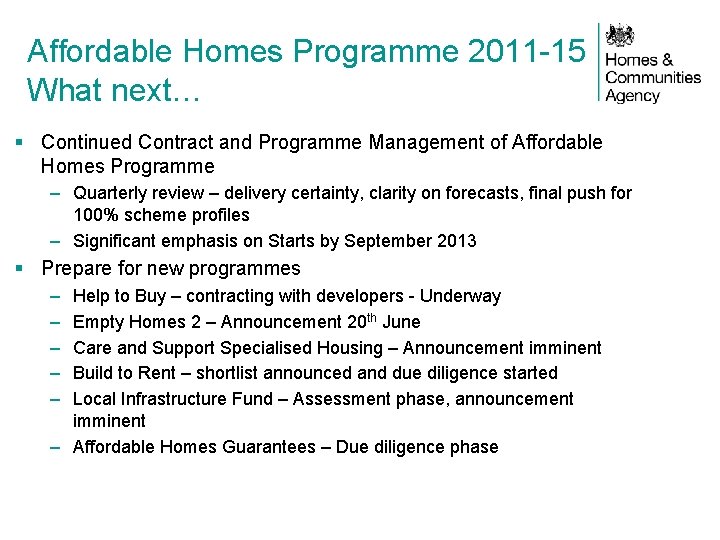 Affordable Homes Programme 2011-15
What next…

Homes & Communities Agency

▪ Continued Contract and Programme Management of Affordable Homes Programme
– Quarterly review – delivery certainty, clarity on forecasts, final push for 100% scheme profiles
– Significant emphasis on Starts by September 2013

▪ Prepare for new programmes
– Help to Buy – contracting with developers - Underway
– Empty Homes 2 – Announcement 20$^{th}$ June
– Care and Support Specialised Housing – Announcement imminent
– Build to Rent – shortlist announced and due diligence started
– Local Infrastructure Fund – Assessment phase, announcement imminent
– Affordable Homes Guarantees – Due diligence phase